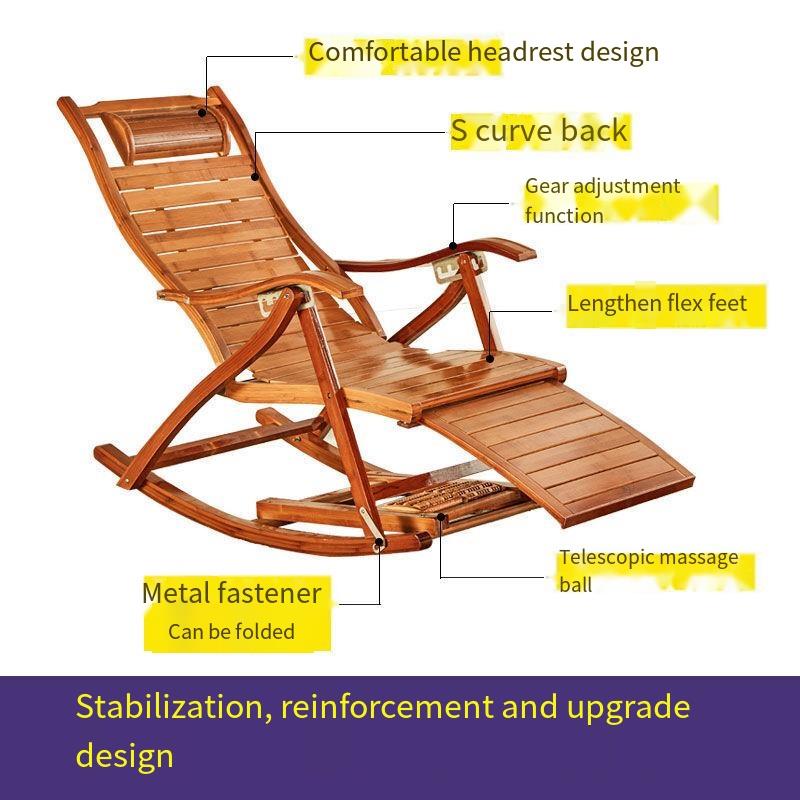 Comfortable headrest design

S curve back

Gear adjustment function

Lengthen flex feet

Telescopic massage ball

Metal fastener
Can be folded

Stabilization, reinforcement and upgrade design